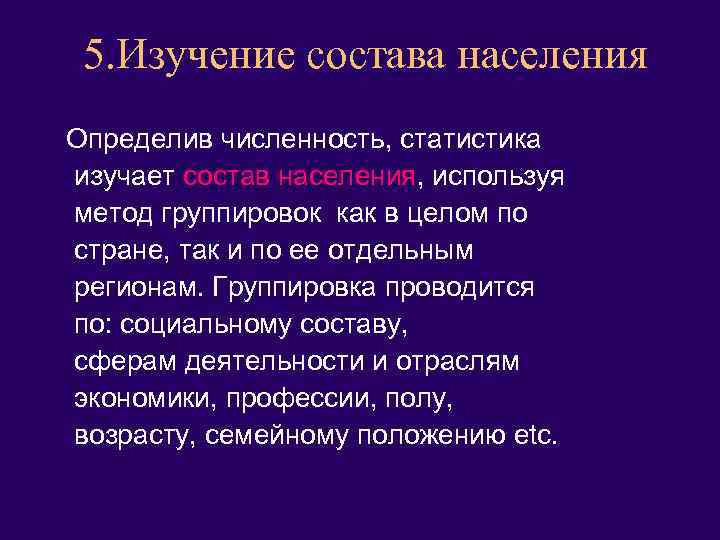 5.Изучение состава населения

Определив численность, статистика изучает состав населения, используя метод группировок как в целом по стране, так и по ее отдельным регионам. Группировка проводится по: социальному составу, сферам деятельности и отраслям экономики, профессии, полу, возрасту, семейному положению etc.